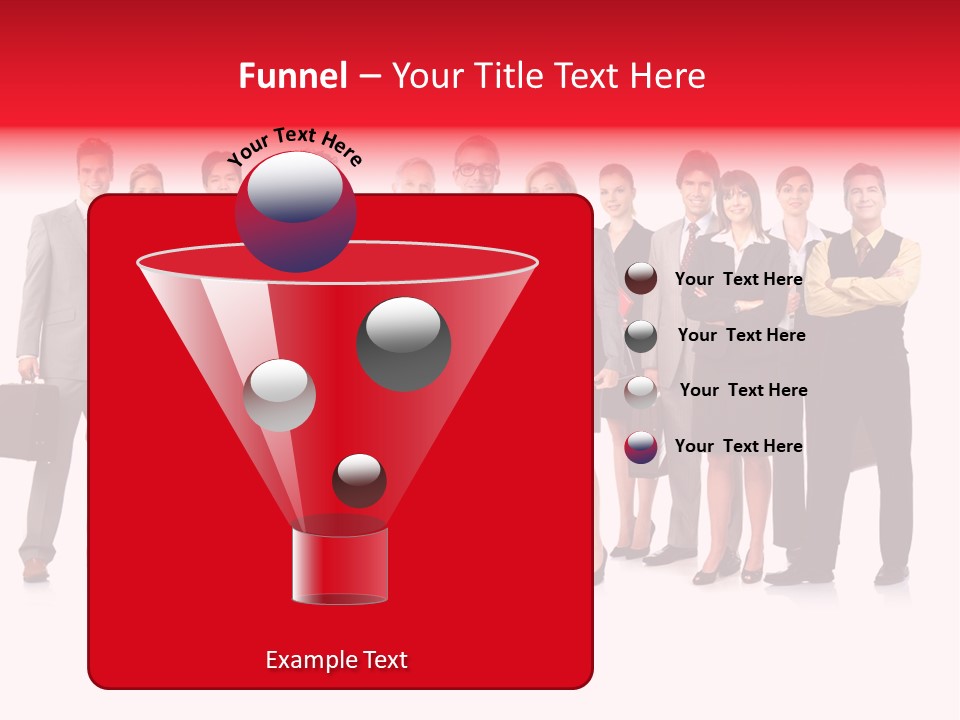 Funnel – Your Title Text Here

Your Text Here

Your Text Here

Your Text Here

Your Text Here

Your Text Here

Example Text